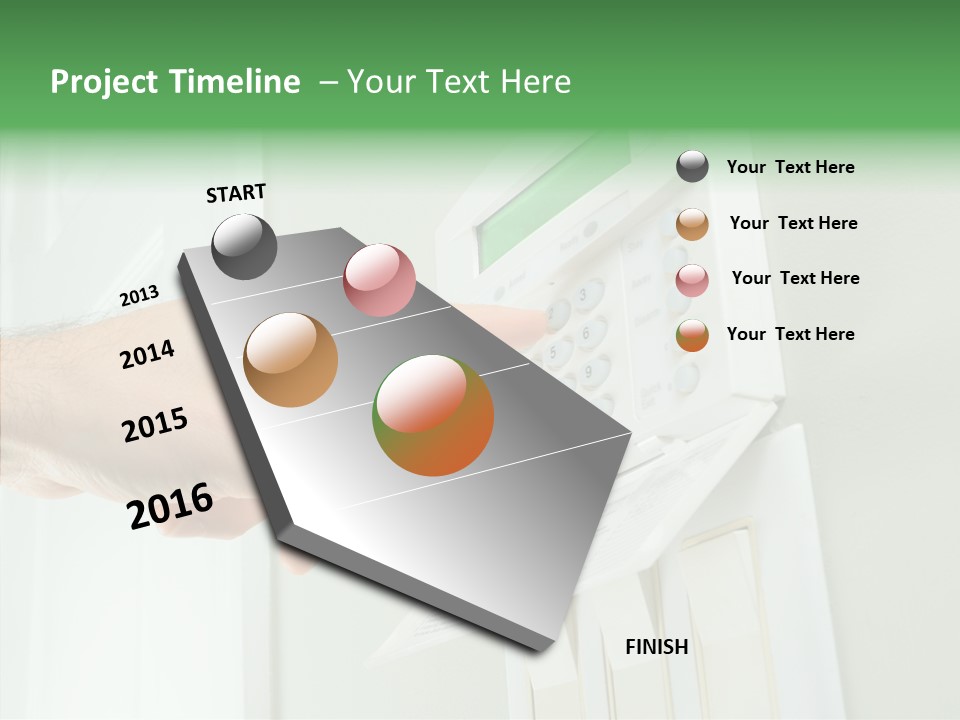 Project Timeline – Your Text Here

START

2013

2014

2015

2016

FINISH

Your Text Here

Your Text Here

Your Text Here

Your Text Here